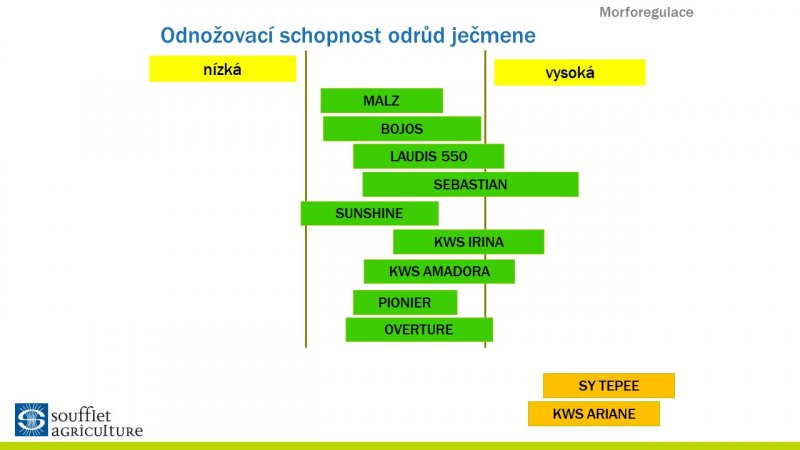 Morforegulace

Odnožovací schopnost odrůd ječmene

nízká

vysoká

MALZ

BOJOS

LAUDIS 550

SEBASTIAN

SUNSHINE

KWS IRINA

KWS AMADORA

PIONIER

OVERTURE

SY TEPEE

KWS ARIANE

soufflet AGRICULTURE